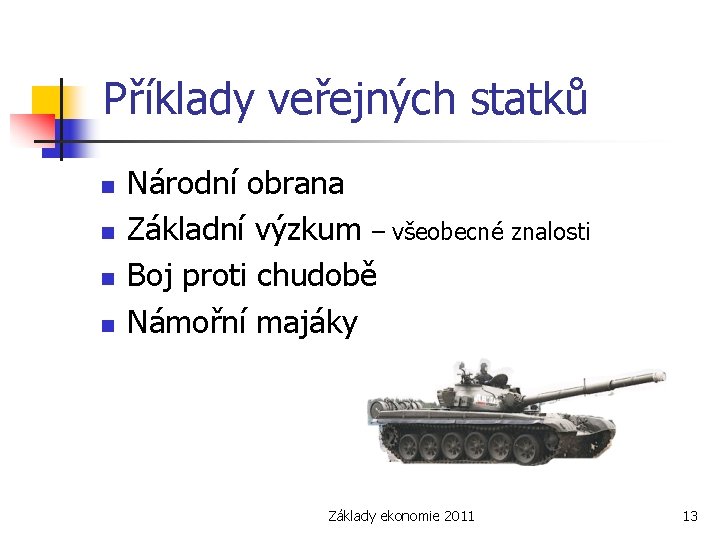 Příklady veřejných statků

- Národní obrana
- Základní výzkum – všeobecné znalosti
- Boj proti chudobě
- Námořní majáky

Základy ekonomie 2011

13